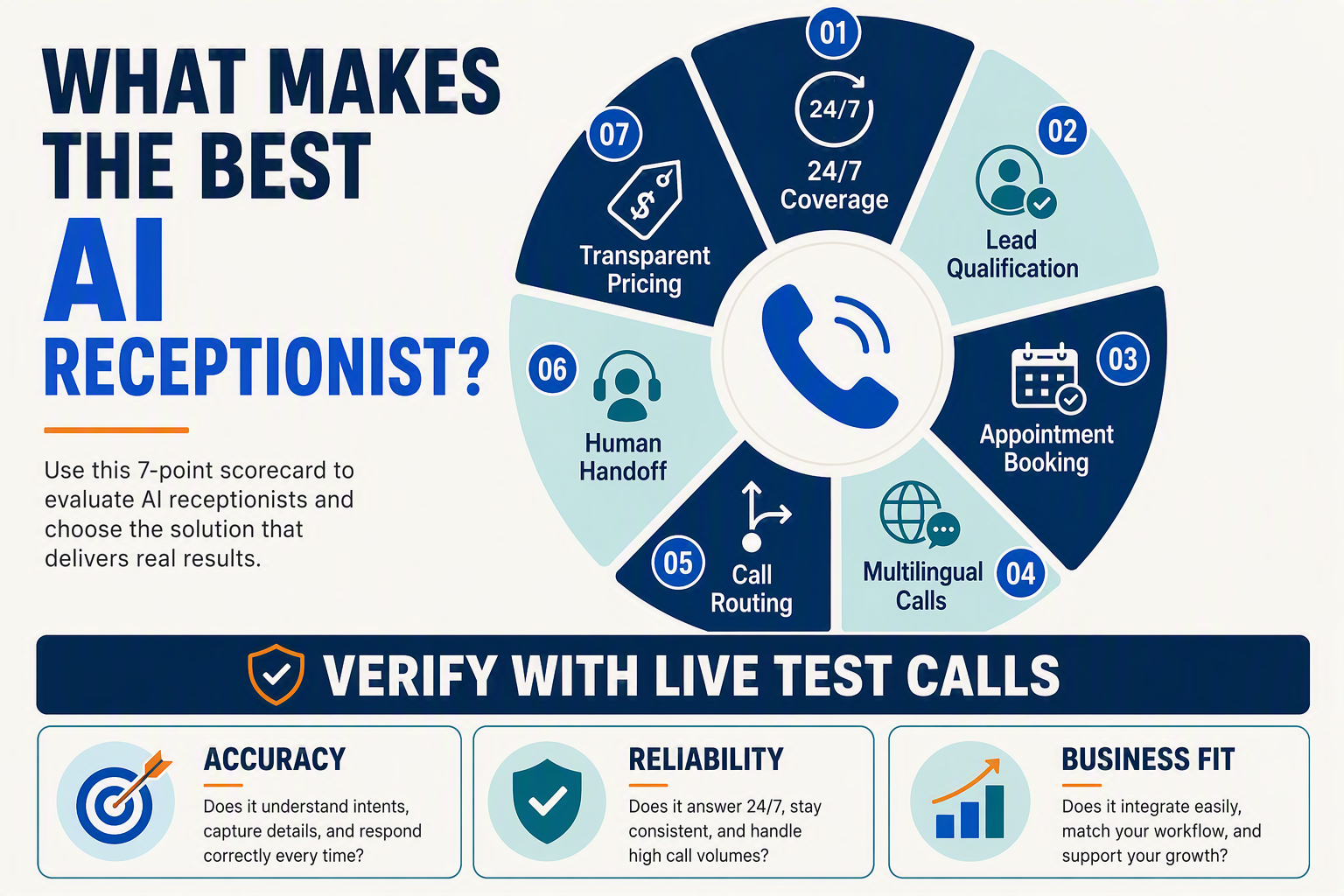 WHAT MAKES THE BEST AI RECEPTIONIST?

Use this 7-point scorecard to evaluate AI receptionists and choose the solution that delivers real results.

01
24/7
24/7 Coverage

02
Lead Qualification

03
Appointment Booking

04
Multilingual Calls

05
Call Routing

06
Human Handoff

07
$
Transparent Pricing

VERIFY WITH LIVE TEST CALLS

ACCURACY
Does it understand intents, capture details, and respond correctly every time?

RELIABILITY
Does it answer 24/7, stay consistent, and handle high call volumes?

BUSINESS FIT
Does it integrate easily, match your workflow, and support your growth?